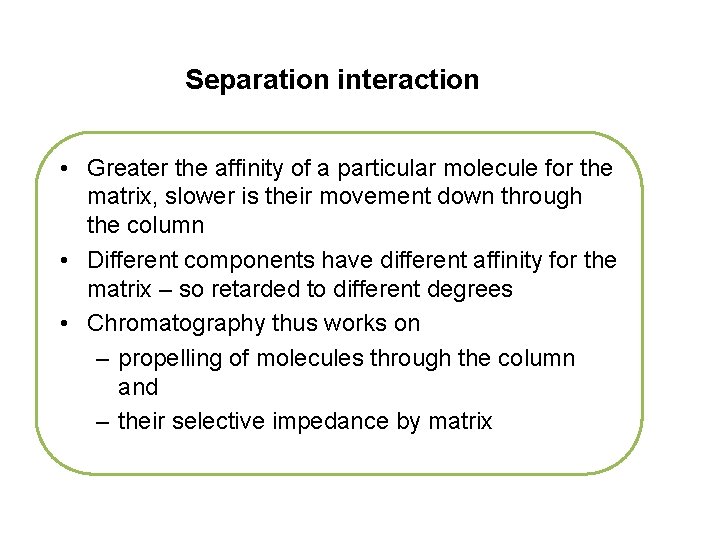 Separation interaction

• Greater the affinity of a particular molecule for the matrix, slower is their movement down through the column
• Different components have different affinity for the matrix – so retarded to different degrees
• Chromatography thus works on
– propelling of molecules through the column and
– their selective impedance by matrix